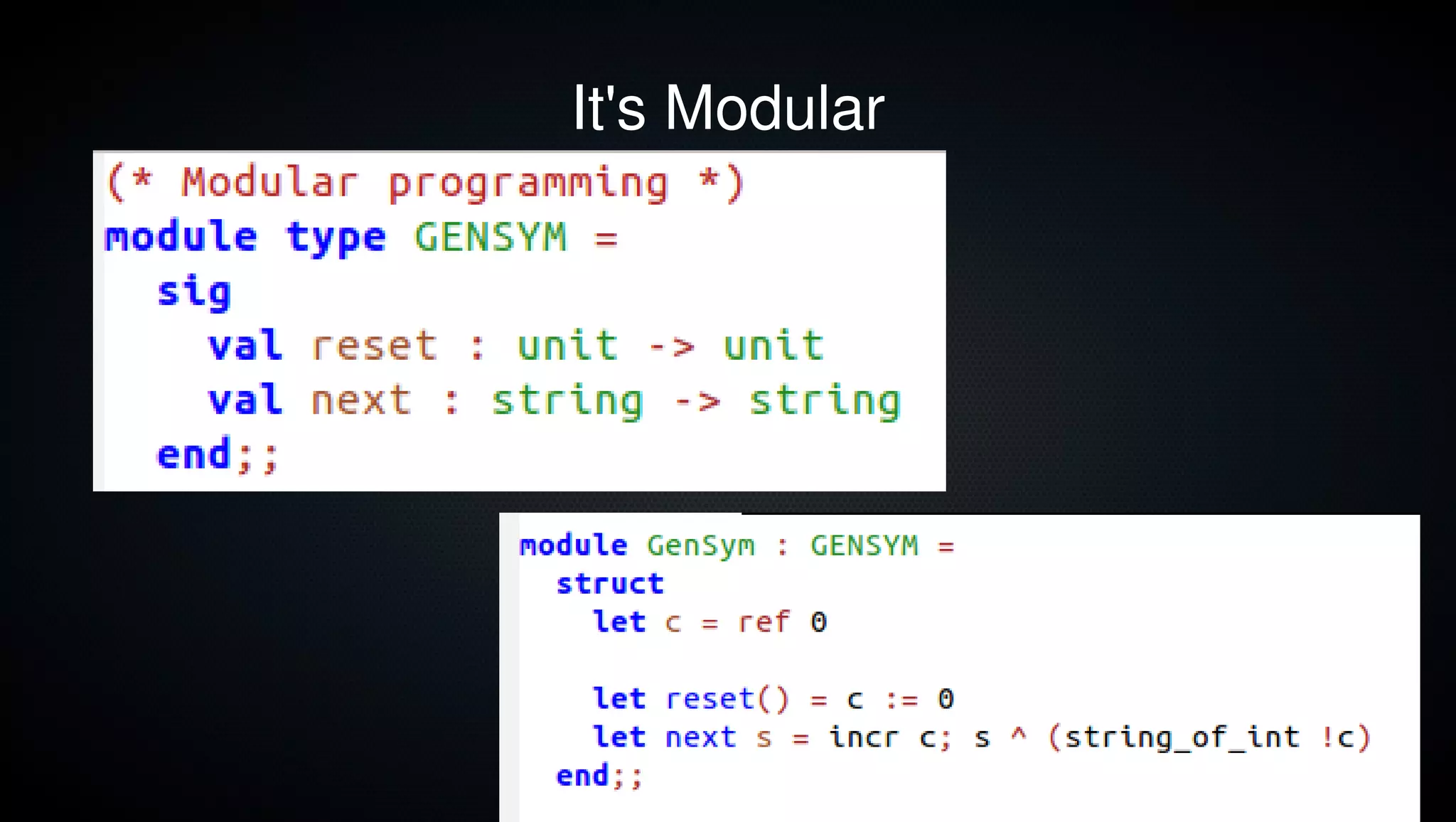 It's Modular

(* Modular programming *)
module type GENSYM =
  sig
    val reset : unit -> unit
    val next : string -> string
  end;;

module GenSym : GENSYM =
  struct
    let c = ref 0

    let reset() = c := 0
    let next s = incr c; s ^ (string_of_int !c)
  end;;